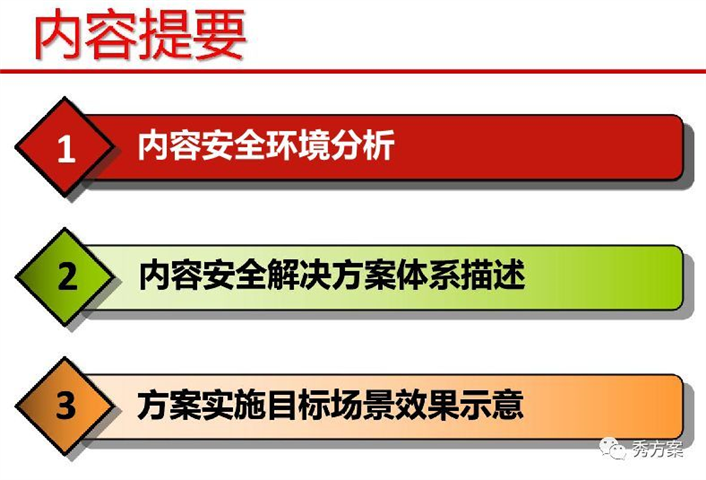 内容提要

1 内容安全环境分析

2 内容安全解决方案体系描述

3 方案实施目标场景效果示意

秀方案